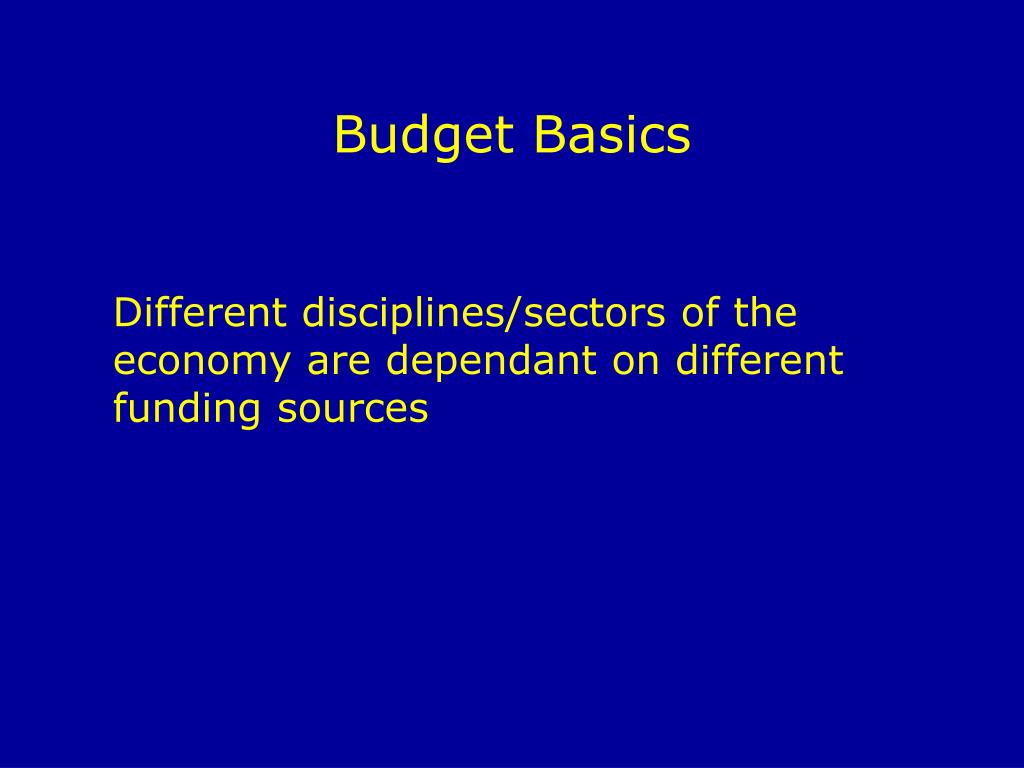 Budget Basics

Different disciplines/sectors of the economy are dependant on different funding sources